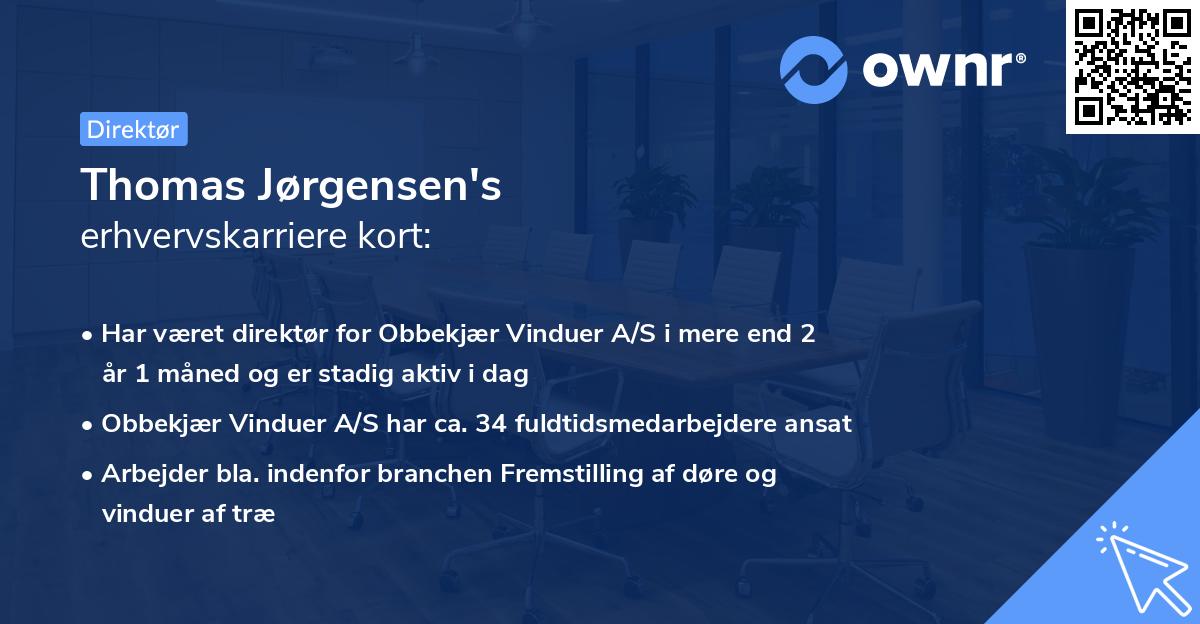 ownr®

Direktør

Thomas Jørgensen's
erhvervskarriere kort:

• Har været direktør for Obbekjær Vinduer A/S i mere end 2 år 1 måned og er stadig aktiv i dag
• Obbekjær Vinduer A/S har ca. 34 fuldtidsmedarbejdere ansat
• Arbejder bla. indenfor branchen Fremstilling af døre og vinduer af træ